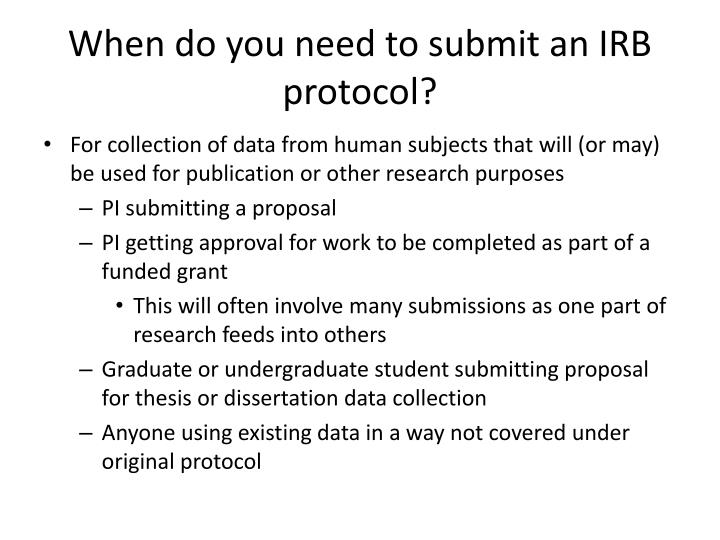 When do you need to submit an IRB protocol?

• For collection of data from human subjects that will (or may) be used for publication or other research purposes
– PI submitting a proposal
– PI getting approval for work to be completed as part of a funded grant
• This will often involve many submissions as one part of research feeds into others
– Graduate or undergraduate student submitting proposal for thesis or dissertation data collection
– Anyone using existing data in a way not covered under original protocol